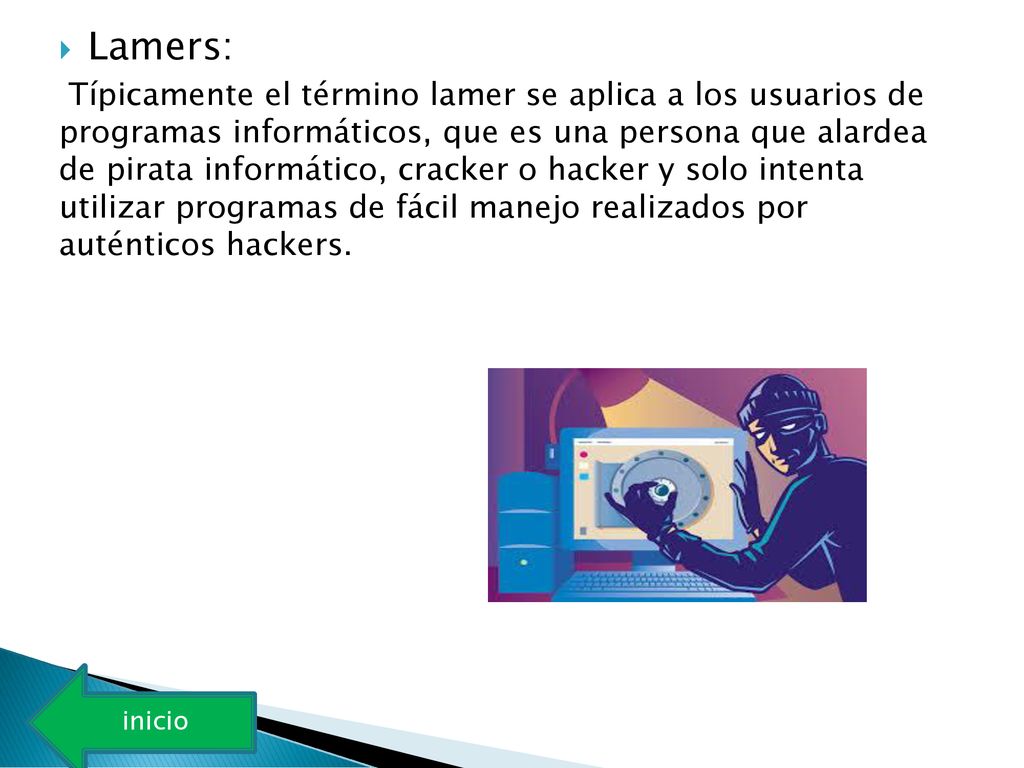 Lamers:

Típicamente el término lamer se aplica a los usuarios de programas informáticos, que es una persona que alardea de pirata informático, cracker o hacker y solo intenta utilizar programas de fácil manejo realizados por auténticos hackers.

inicio